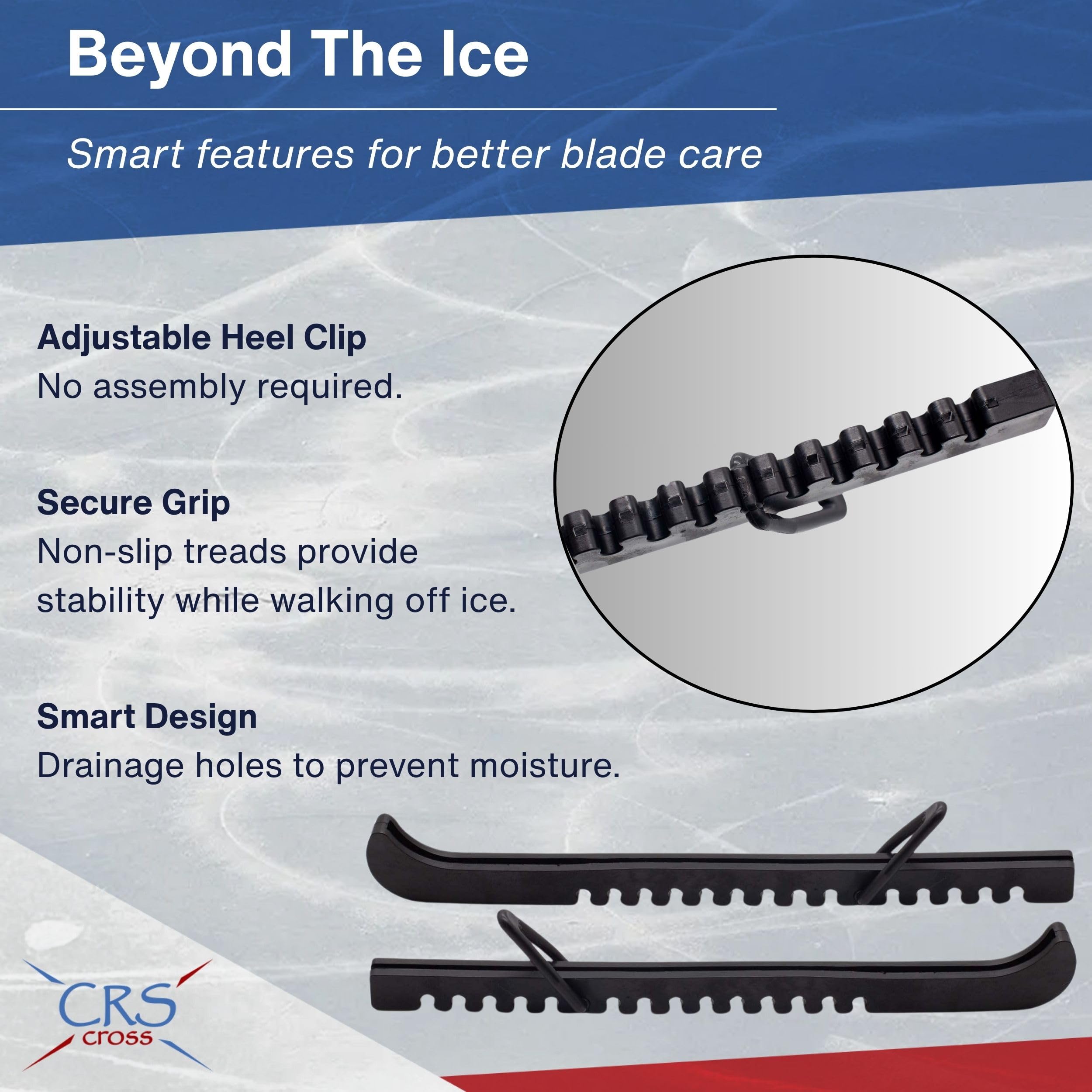 Beyond The Ice

Smart features for better blade care

Adjustable Heel Clip
No assembly required.

Secure Grip
Non-slip treads provide stability while walking off ice.

Smart Design
Drainage holes to prevent moisture.

CRS
cross